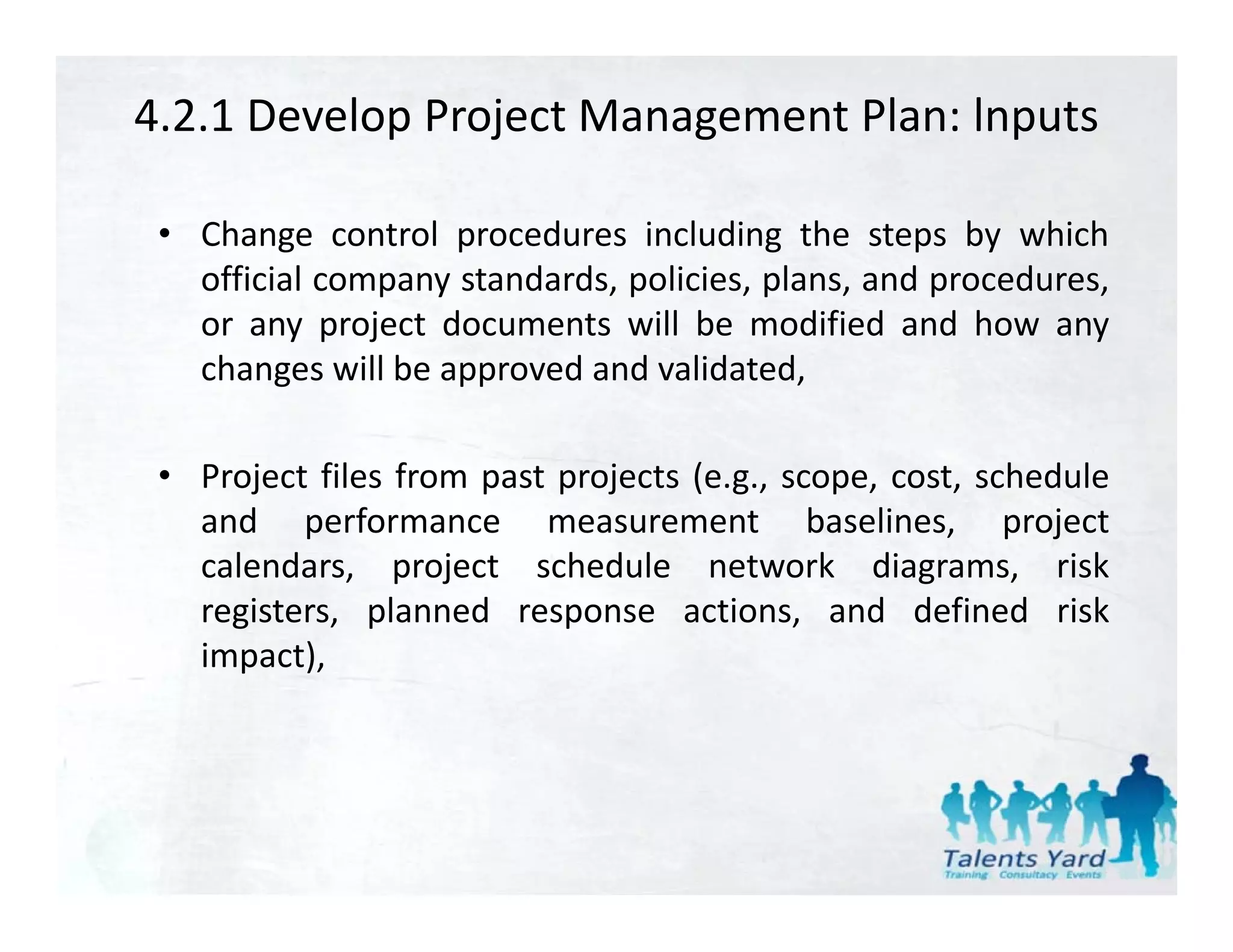 4.2.1 Develop Project Management Plan: Inputs

• Change control procedures including the steps by which official company standards, policies, plans, and procedures, or any project documents will be modified and how any changes will be approved and validated,

• Project files from past projects (e.g., scope, cost, schedule and performance measurement baselines, project calendars, project schedule network diagrams, risk registers, planned response actions, and defined risk impact),

Talents Yard
Training Consultacy Events